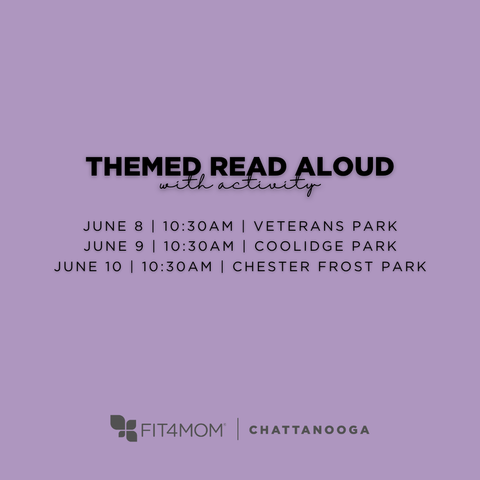 THEMED READ ALOUD
with activity

JUNE 8 | 10:30AM | VETERANS PARK
JUNE 9 | 10:30AM | COOLIDGE PARK
JUNE 10 | 10:30AM | CHESTER FROST PARK

FIT4MOM® | CHATTANOOGA